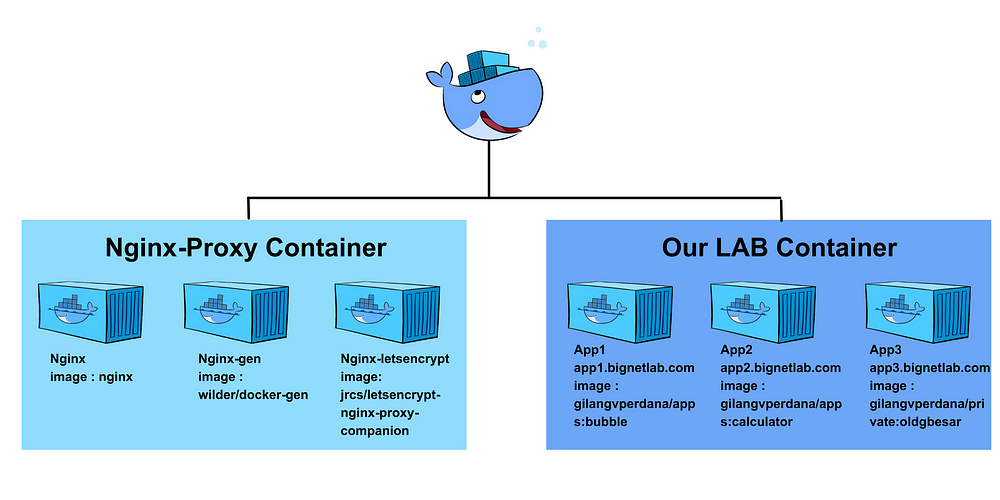 Nginx-Proxy Container

Nginx
image : nginx

Nginx-gen
image :
wilder/docker-gen

Nginx-letsencrypt
image:
jrcs/letsencrypt-nginx-proxy-companion

Our LAB Container

App1
app1.bignetlab.com
image :
gilangvperdana/apps:bubble

App2
app2.bignetlab.com
image :
gilangvperdana/apps:calculator

App3
app3.bignetlab.com
image :
gilangvperdana/private:oldgbesar